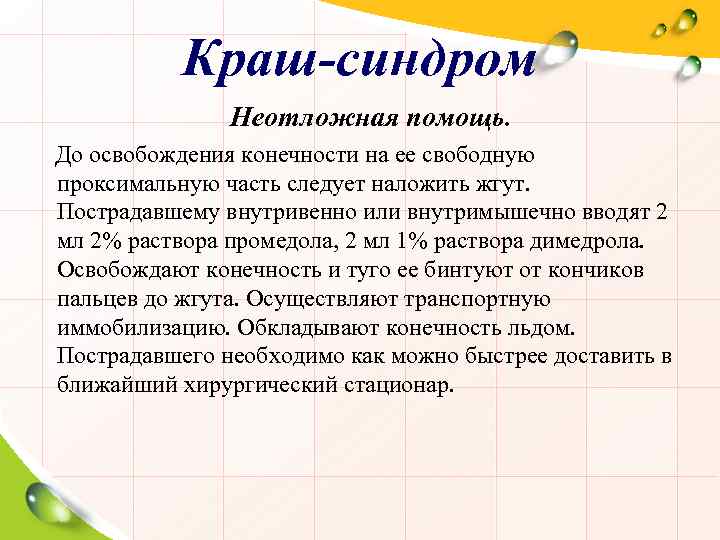 Краш-синдром

Неотложная помощь.

До освобождения конечности на ее свободную проксимальную часть следует наложить жгут. Пострадавшему внутривенно или внутримышечно вводят 2 мл 2% раствора промедола, 2 мл 1% раствора димедрола. Освобождают конечность и туго ее бинтуют от кончиков пальцев до жгута. Осуществляют транспортную иммобилизацию. Обкладывают конечность льдом. Пострадавшего необходимо как можно быстрее доставить в ближайший хирургический стационар.